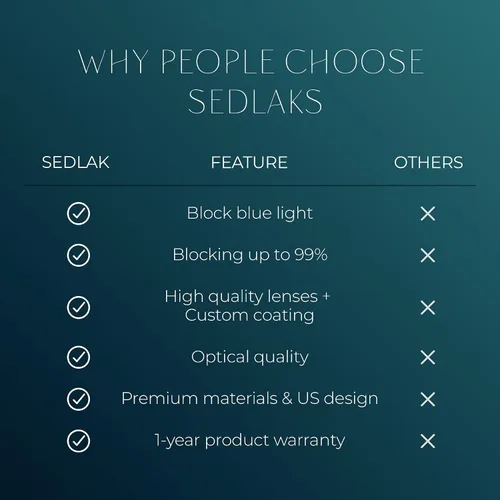 WHY PEOPLE CHOOSE SEDLAKS

| SEDLAK | FEATURE | OTHERS |
|---|---|---|
| ✓ | Block blue light | ✕ |
| ✓ | Blocking up to 99% | ✕ |
| ✓ | High quality lenses + Custom coating | ✕ |
| ✓ | Optical quality | ✕ |
| ✓ | Premium materials & US design | ✕ |
| ✓ | 1-year product warranty | ✕ |